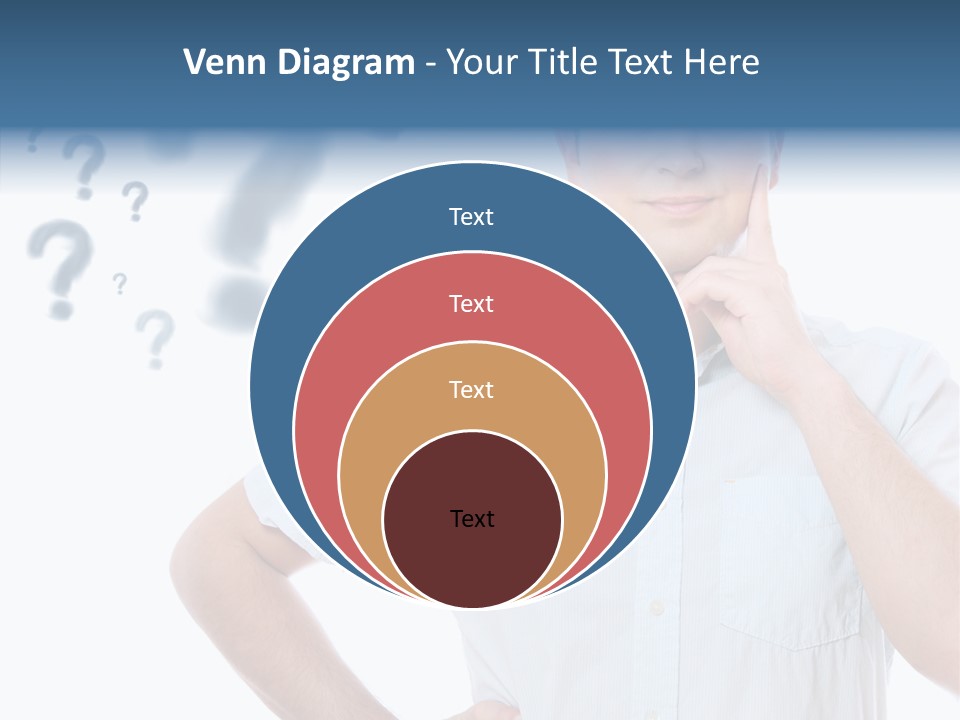 Venn Diagram - Your Title Text Here

Text

Text

Text

Text